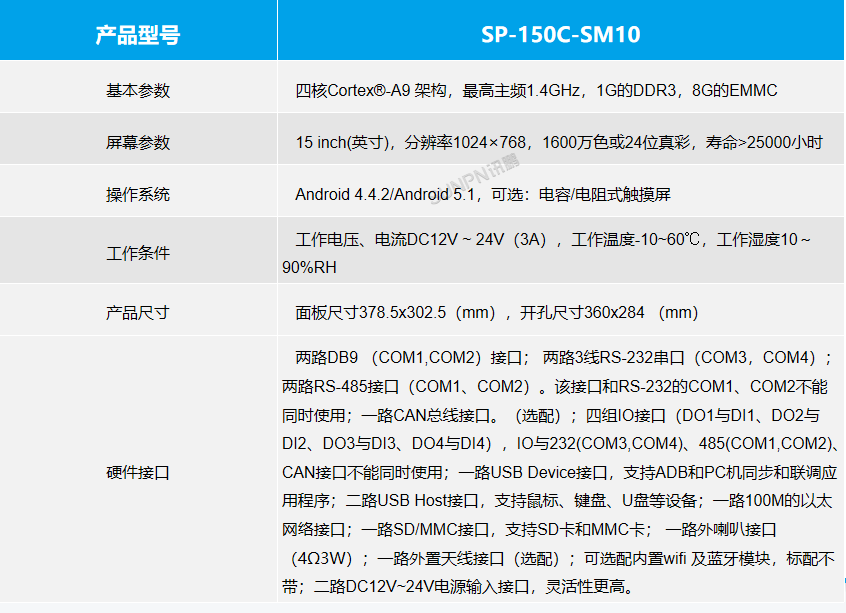 | 产品型号 | SP-150C-SM10 |
|---|---|
| 基本参数 | 四核Cortex®-A9 架构，最高主频1.4GHz，1G的DDR3，8G的EMMC |
| 屏幕参数 | 15 inch(英寸)，分辨率1024×768，1600万色或24位真彩，寿命>25000小时 |
| 操作系统 | Android 4.4.2/Android 5.1，可选：电容/电阻式触摸屏 |
| 工作条件 | 工作电压、电流DC12V ~ 24V（3A），工作温度-10~60℃，工作湿度10 ~ 90%RH |
| 产品尺寸 | 面板尺寸378.5x302.5（mm），开孔尺寸360x284 （mm） |
| 硬件接口 | 两路DB9 （COM1,COM2）接口； 两路3线RS-232串口（COM3，COM4）；两路RS-485接口（COM1、COM2）。该接口和RS-232的COM1、COM2不能同时使用；一路CAN总线接口。（选配）；四组IO接口（DO1与DI1、DO2与DI2、DO3与DI3、DO4与DI4），IO与232(COM3,COM4)、485(COM1,COM2)、CAN接口不能同时使用；一路USB Device接口，支持ADB和PC机同步和联调应用程序；二路USB Host接口，支持鼠标、键盘、U盘等设备；一路100M的以太网络接口；一路SD/MMC接口，支持SD卡和MMC卡； 一路外喇叭接口（4Ω3W）；一路外置天线接口（选配）；可选配内置wifi 及蓝牙模块，标配不带；二路DC12V~24V电源输入接口，灵活性更高。 |

SUNPN讯鹏